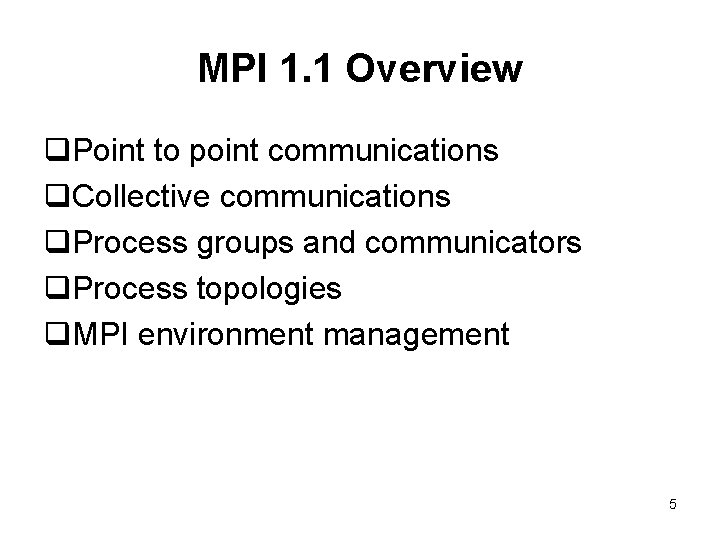 MPI 1.1 Overview

❑Point to point communications
❑Collective communications
❑Process groups and communicators
❑Process topologies
❑MPI environment management

5